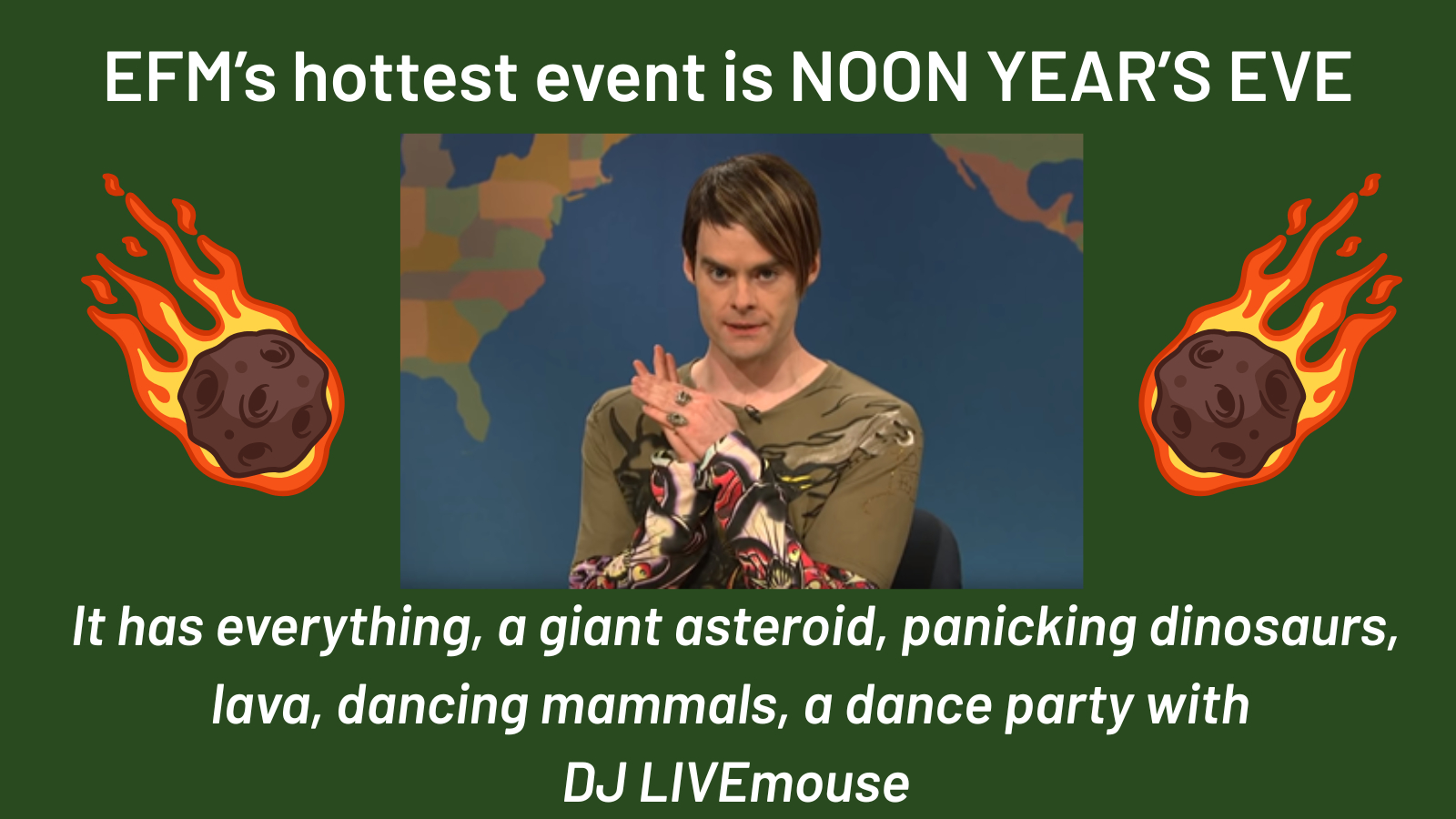 EFM's hottest event is NOON YEAR'S EVE

It has everything, a giant asteroid, panicking dinosaurs, lava, dancing mammals, a dance party with DJ LIVEmouse